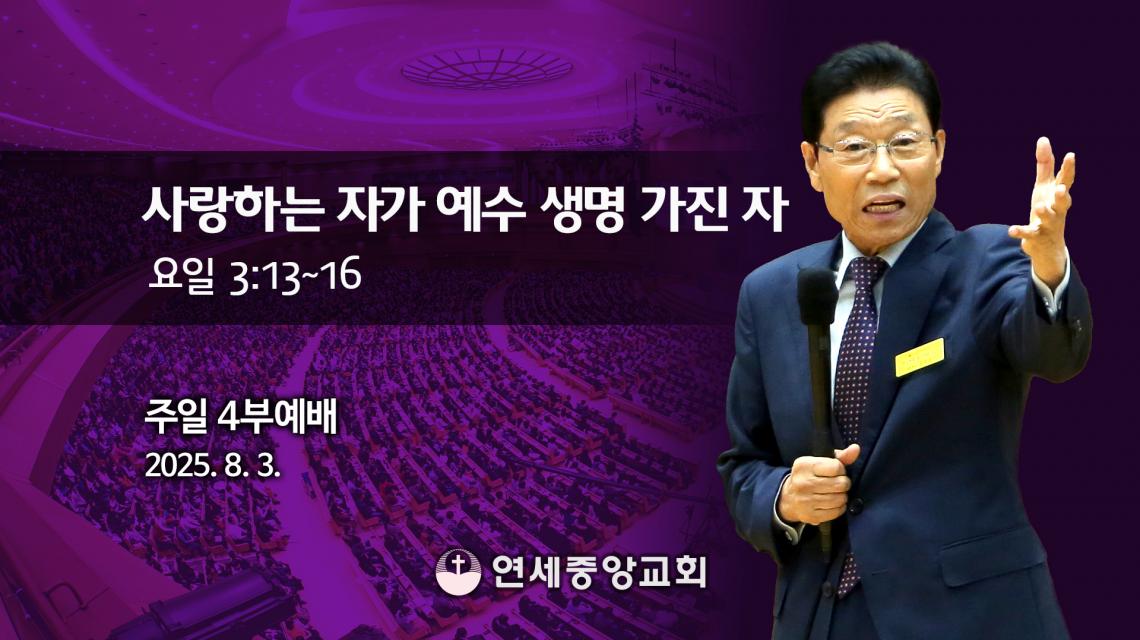 사랑하는 자가 예수 생명 가진 자

요일 3:13~16

주일 4부예배

2025. 8. 3.

연세중앙교회